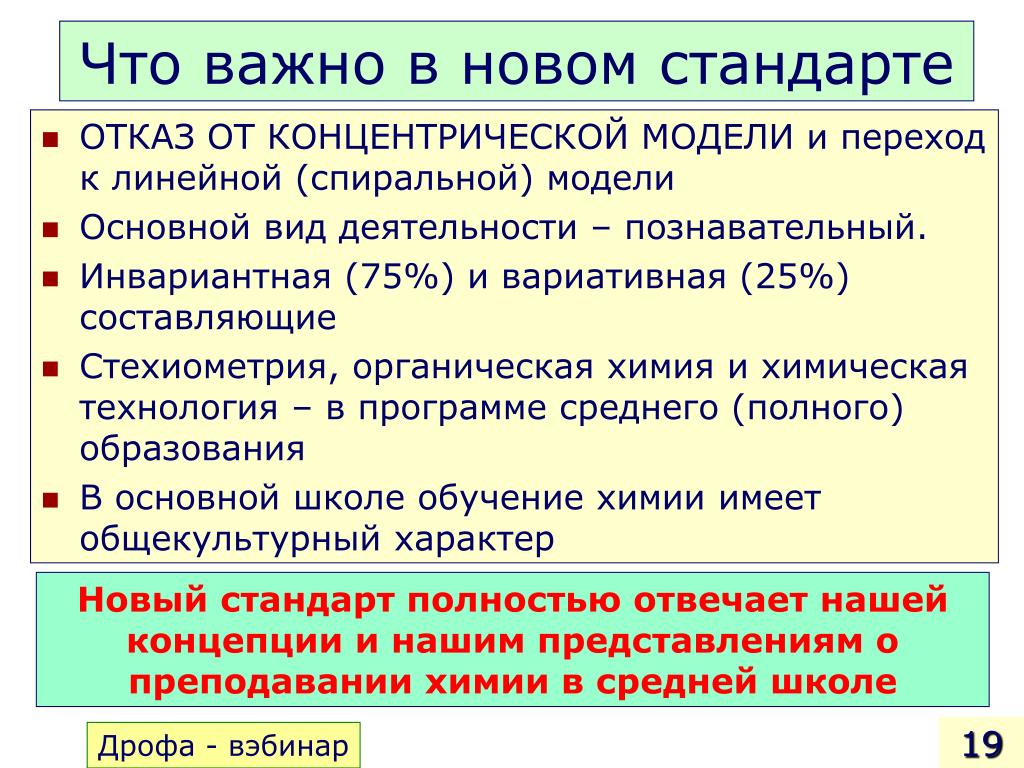 Что важно в новом стандарте

- ОТКАЗ ОТ КОНЦЕНТРИЧЕСКОЙ МОДЕЛИ и переход к линейной (спиральной) модели
- Основной вид деятельности – познавательный.
- Инвариантная (75%) и вариативная (25%) составляющие
- Стехиометрия, органическая химия и химическая технология – в программе среднего (полного) образования
- В основной школе обучение химии имеет общекультурный характер

Новый стандарт полностью отвечает нашей концепции и нашим представлениям о преподавании химии в средней школе

Дрофа - вэбинар

19